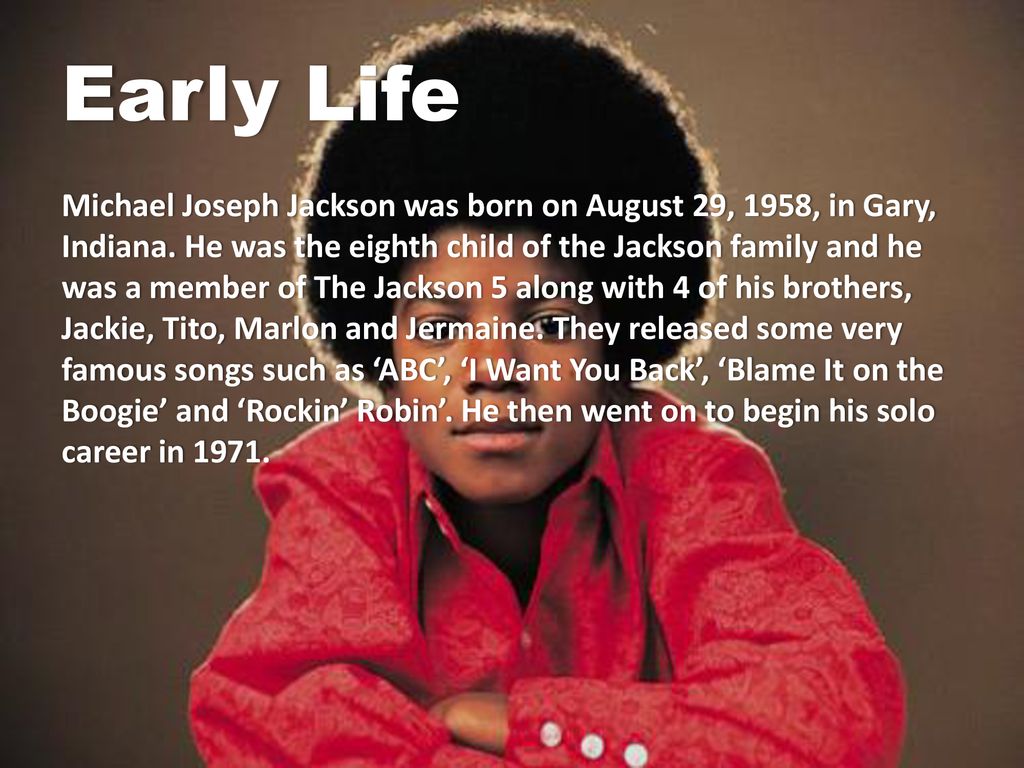 Early Life

Michael Joseph Jackson was born on August 29, 1958, in Gary, Indiana. He was the eighth child of the Jackson family and he was a member of The Jackson 5 along with 4 of his brothers, Jackie, Tito, Marlon and Jermaine. They released some very famous songs such as ‘ABC’, ‘I Want You Back’, ‘Blame It on the Boogie’ and ‘Rockin’ Robin’. He then went on to begin his solo career in 1971.